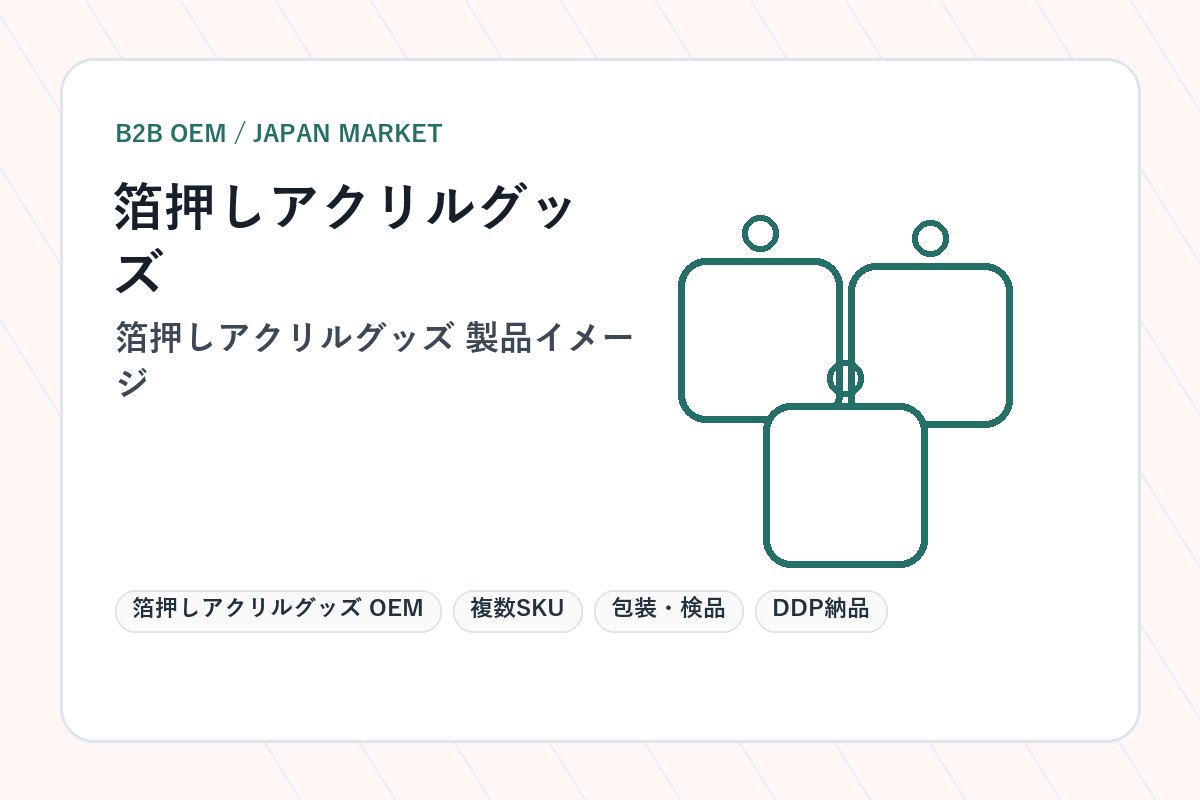 B2B OEM / JAPAN MARKET

箔押しアクリルグッズ

箔押しアクリルグッズ 製品イメージ

箔押しアクリルグッズ OEM

複数SKU

包装・検品

DDP納品